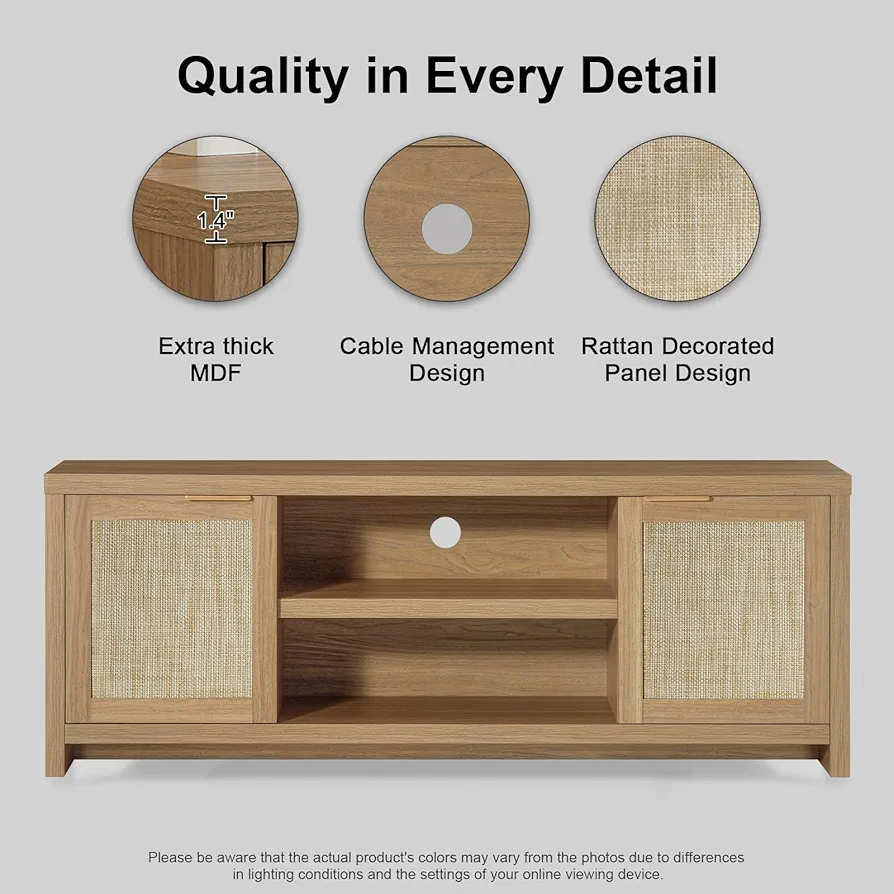 Quality in Every Detail

1.4"

Extra thick MDF

Cable Management Design

Rattan Decorated Panel Design

Please be aware that the actual product's colors may vary from the photos due to differences in lighting conditions and the settings of your online viewing device.